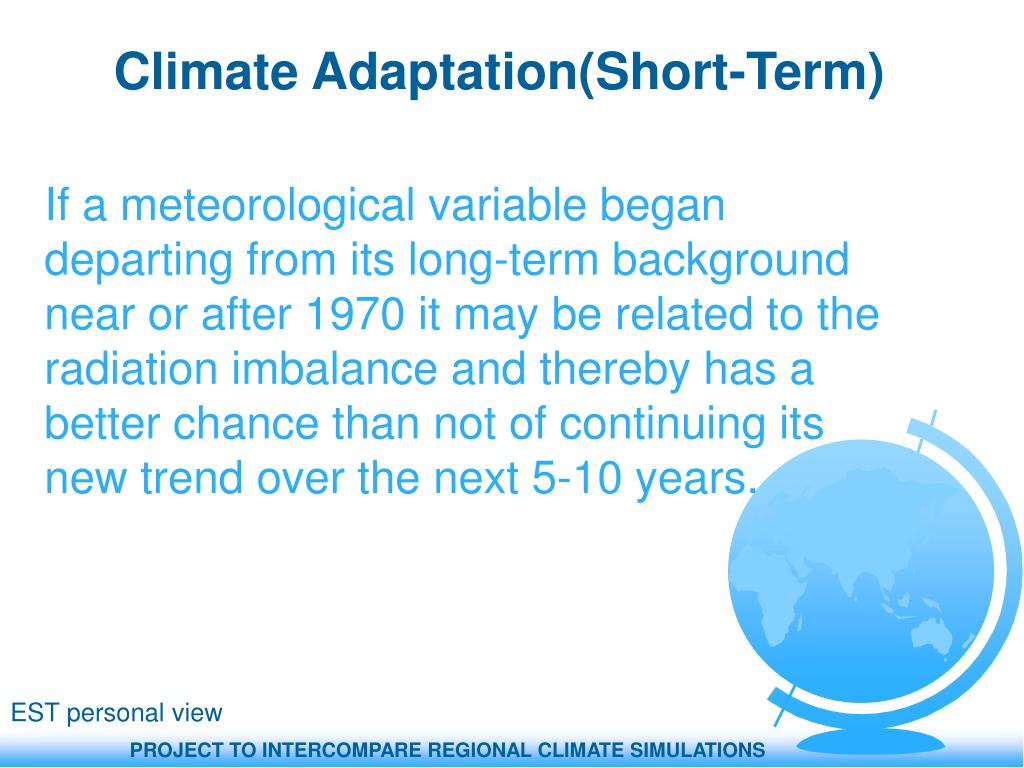 Climate Adaptation(Short-Term)

If a meteorological variable began departing from its long-term background near or after 1970 it may be related to the radiation imbalance and thereby has a better chance than not of continuing its new trend over the next 5-10 years.

EST personal view

PROJECT TO INTERCOMPARE REGIONAL CLIMATE SIMULATIONS